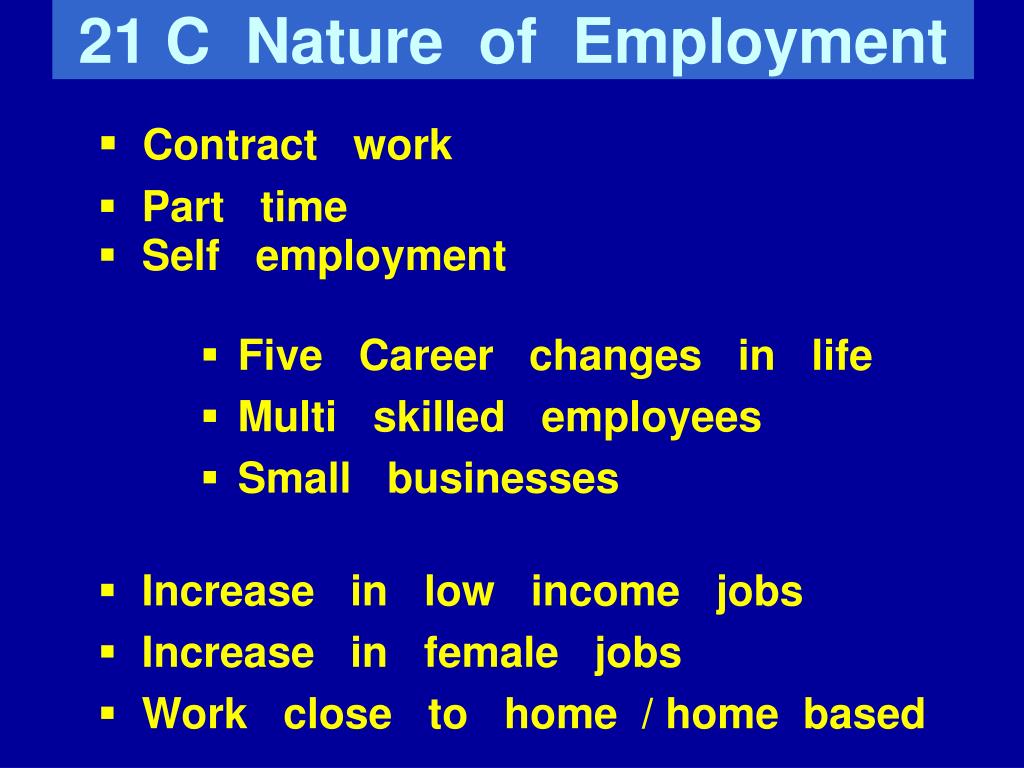 21 C Nature of Employment

▪ Contract work
▪ Part time
▪ Self employment

▪ Five Career changes in life
▪ Multi skilled employees
▪ Small businesses

▪ Increase in low income jobs
▪ Increase in female jobs
▪ Work close to home / home based